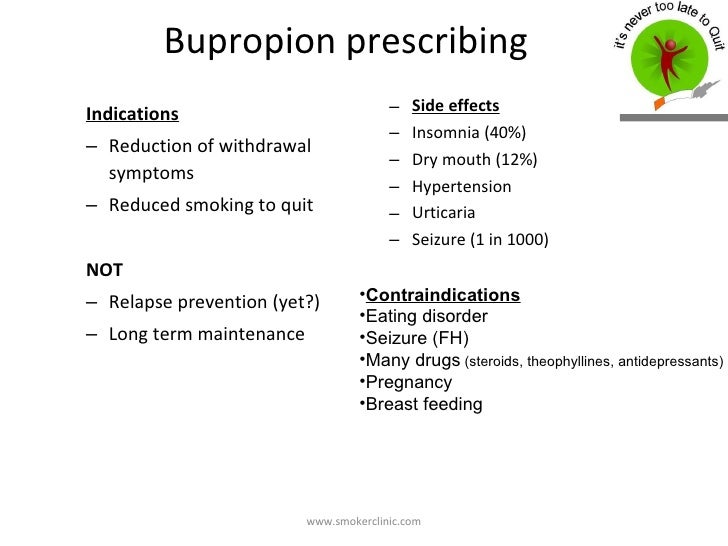 Bupropion prescribing

it's never too late to Quit

Indications
– Reduction of withdrawal symptoms
– Reduced smoking to quit

NOT
– Relapse prevention (yet?)
– Long term maintenance

– Side effects
– Insomnia (40%)
– Dry mouth (12%)
– Hypertension
– Urticaria
– Seizure (1 in 1000)

•Contraindications
•Eating disorder
•Seizure (FH)
•Many drugs (steroids, theophyllines, antidepressants)
•Pregnancy
•Breast feeding

www.smokerclinic.com